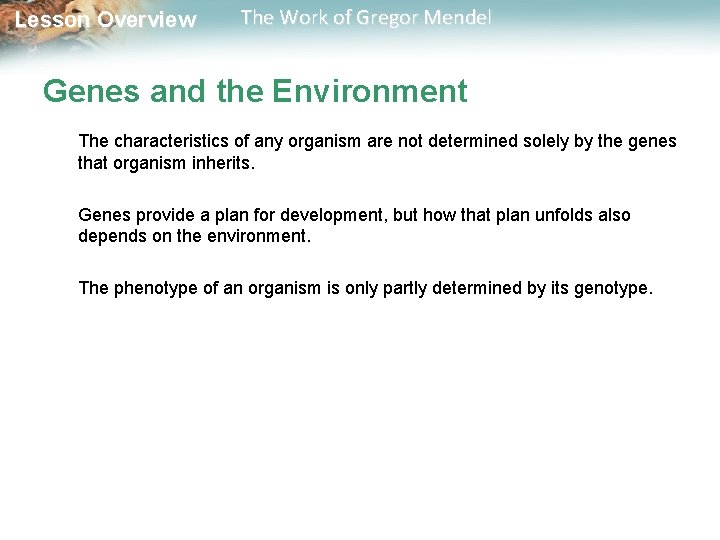 Lesson Overview The Work of Gregor Mendel

Genes and the Environment

The characteristics of any organism are not determined solely by the genes that organism inherits.

Genes provide a plan for development, but how that plan unfolds also depends on the environment.

The phenotype of an organism is only partly determined by its genotype.